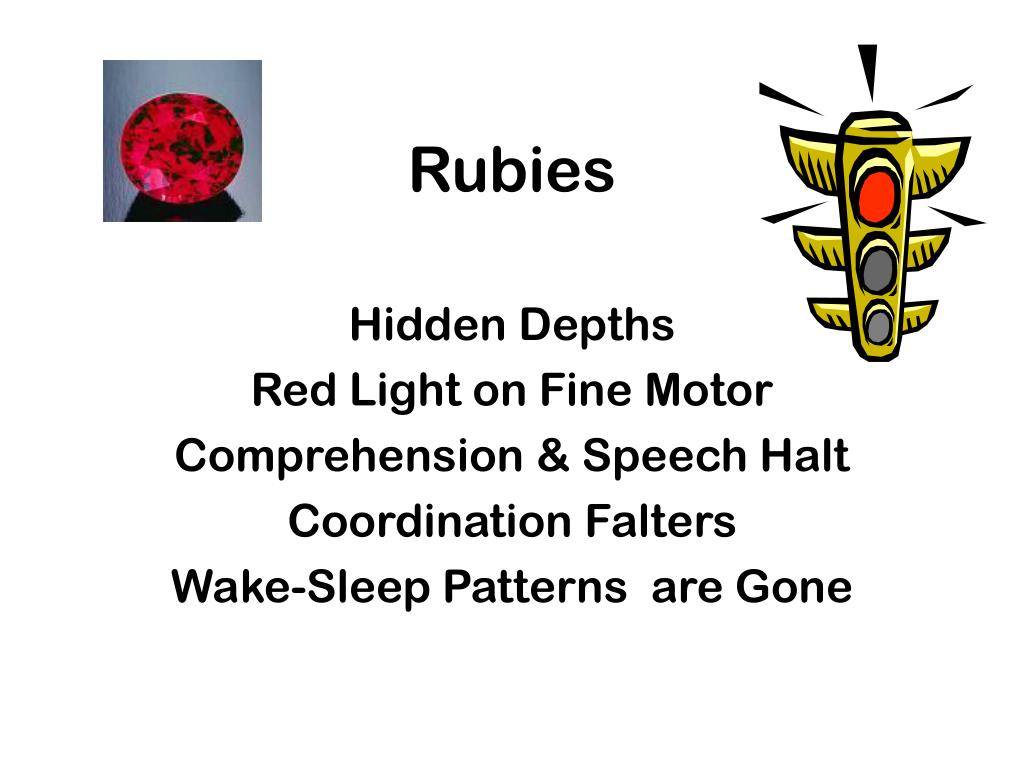 Rubies

Hidden Depths
Red Light on Fine Motor
Comprehension & Speech Halt
Coordination Falters
Wake-Sleep Patterns are Gone